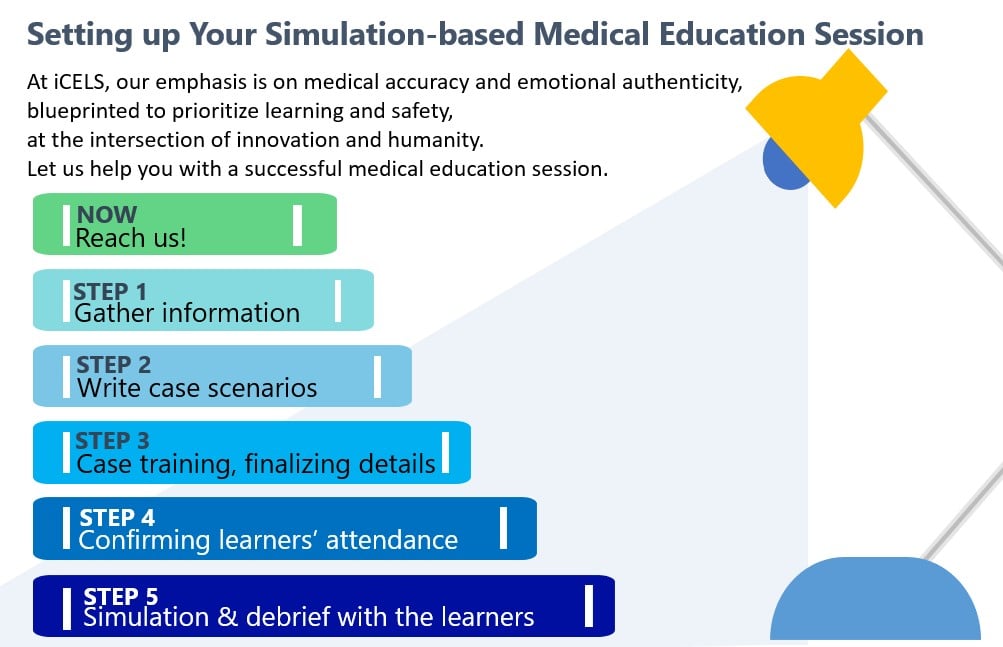 Setting up Your Simulation-based Medical Education Session

At iCELS, our emphasis is on medical accuracy and emotional authenticity, blueprinted to prioritize learning and safety, at the intersection of innovation and humanity.
Let us help you with a successful medical education session.

NOW
Reach us!

STEP 1
Gather information

STEP 2
Write case scenarios

STEP 3
Case training, finalizing details

STEP 4
Confirming learners' attendance

STEP 5
Simulation & debrief with the learners